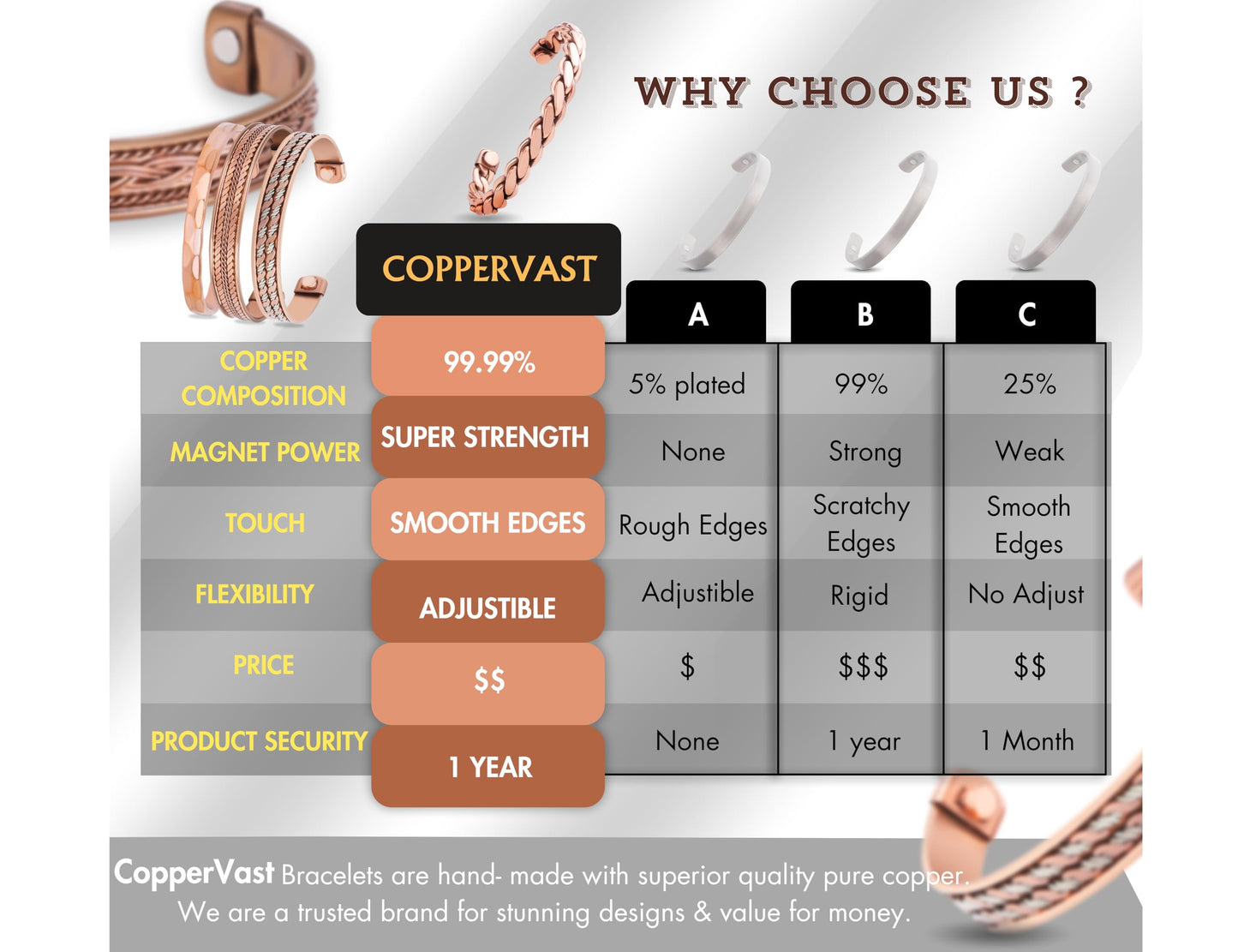 WHY CHOOSE US ?

| | COPPERVAST | A | B | C |
|---|---|---|---|---|
| COPPER COMPOSITION | 99.99% | 5% plated | 99% | 25% |
| MAGNET POWER | SUPER STRENGTH | None | Strong | Weak |
| TOUCH | SMOOTH EDGES | Rough Edges | Scratchy Edges | Smooth Edges |
| FLEXIBILITY | ADJUSTIBLE | Adjustible | Rigid | No Adjust |
| PRICE | $$ | $ | $$$ | $$ |
| PRODUCT SECURITY | 1 YEAR | None | 1 year | 1 Month |

CopperVast Bracelets are hand- made with superior quality pure copper. We are a trusted brand for stunning designs & value for money.